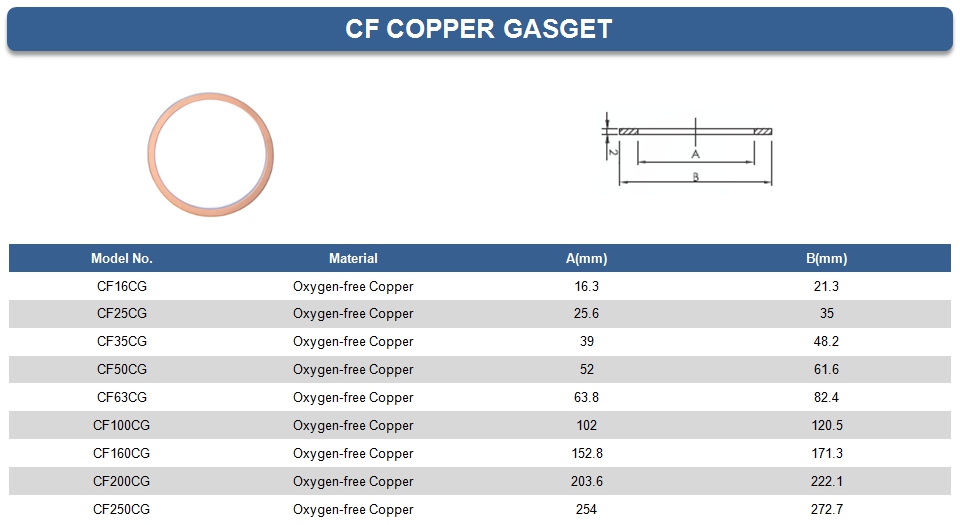 CF COPPER GASGET

2
A
B

| Model No. | Material | A(mm) | B(mm) |
|---|---|---|---|
| CF16CG | Oxygen-free Copper | 16.3 | 21.3 |
| CF25CG | Oxygen-free Copper | 25.6 | 35 |
| CF35CG | Oxygen-free Copper | 39 | 48.2 |
| CF50CG | Oxygen-free Copper | 52 | 61.6 |
| CF63CG | Oxygen-free Copper | 63.8 | 82.4 |
| CF100CG | Oxygen-free Copper | 102 | 120.5 |
| CF160CG | Oxygen-free Copper | 152.8 | 171.3 |
| CF200CG | Oxygen-free Copper | 203.6 | 222.1 |
| CF250CG | Oxygen-free Copper | 254 | 272.7 |